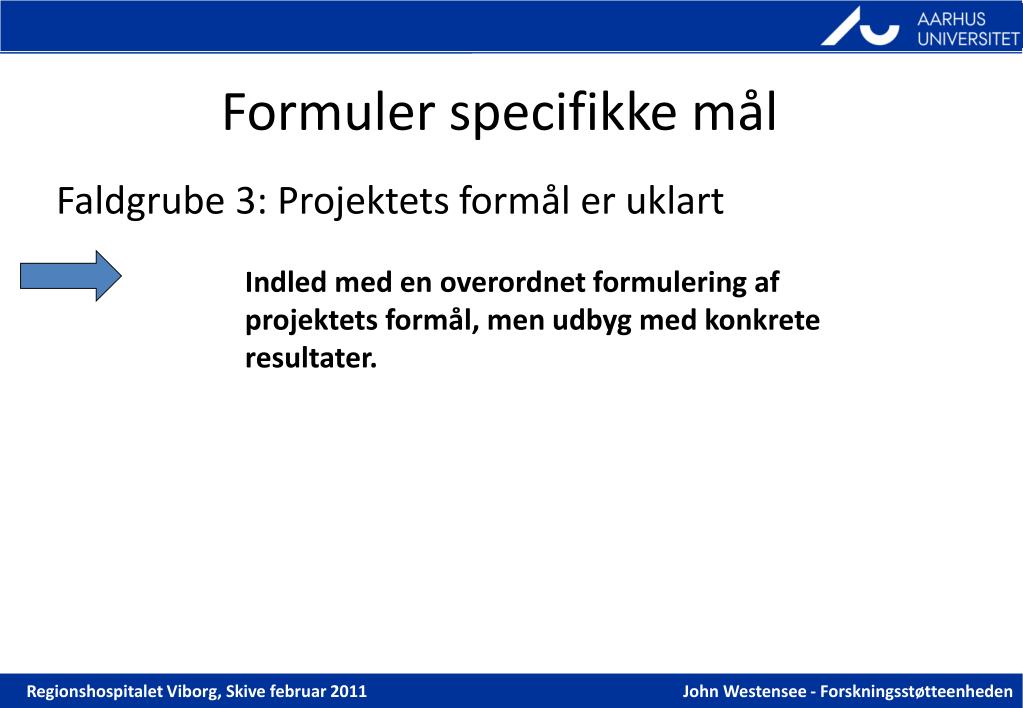 AARHUS UNIVERSITET

Formuler specifikke mål

Faldgrube 3: Projektets formål er uklart

Indled med en overordnet formulering af projektets formål, men udbyg med konkrete resultater.

Regionshospitalet Viborg, Skive februar 2011

John Westensee - Forskningsstøtteenheden